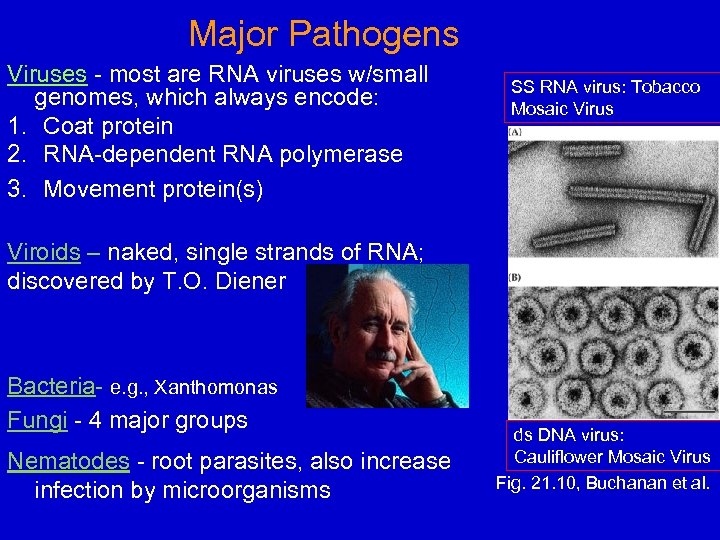 Major Pathogens

Viruses - most are RNA viruses w/small genomes, which always encode:
1. Coat protein
2. RNA-dependent RNA polymerase
3. Movement protein(s)

Viroids – naked, single strands of RNA; discovered by T.O. Diener

Bacteria- e.g., Xanthomonas
Fungi - 4 major groups
Nematodes - root parasites, also increase infection by microorganisms

SS RNA virus: Tobacco Mosaic Virus
(A)
(B)
ds DNA virus: Cauliflower Mosaic Virus
Fig. 21.10, Buchanan et al.